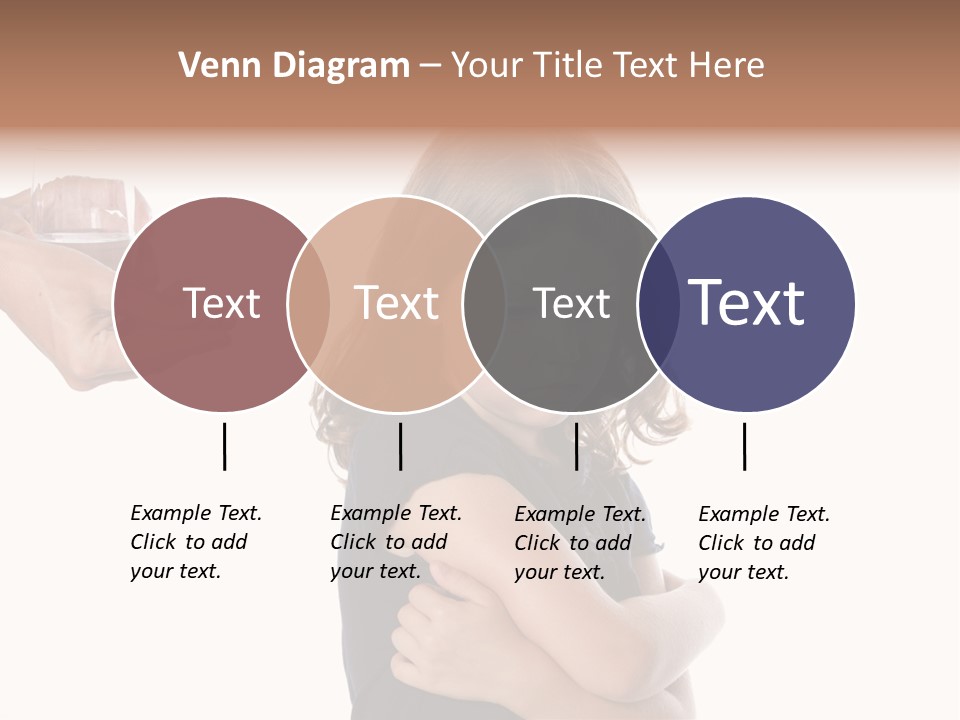 Venn Diagram – Your Title Text Here

Text

Text

Text

Text

Example Text. Click to add your text.

Example Text. Click to add your text.

Example Text. Click to add your text.

Example Text. Click to add your text.